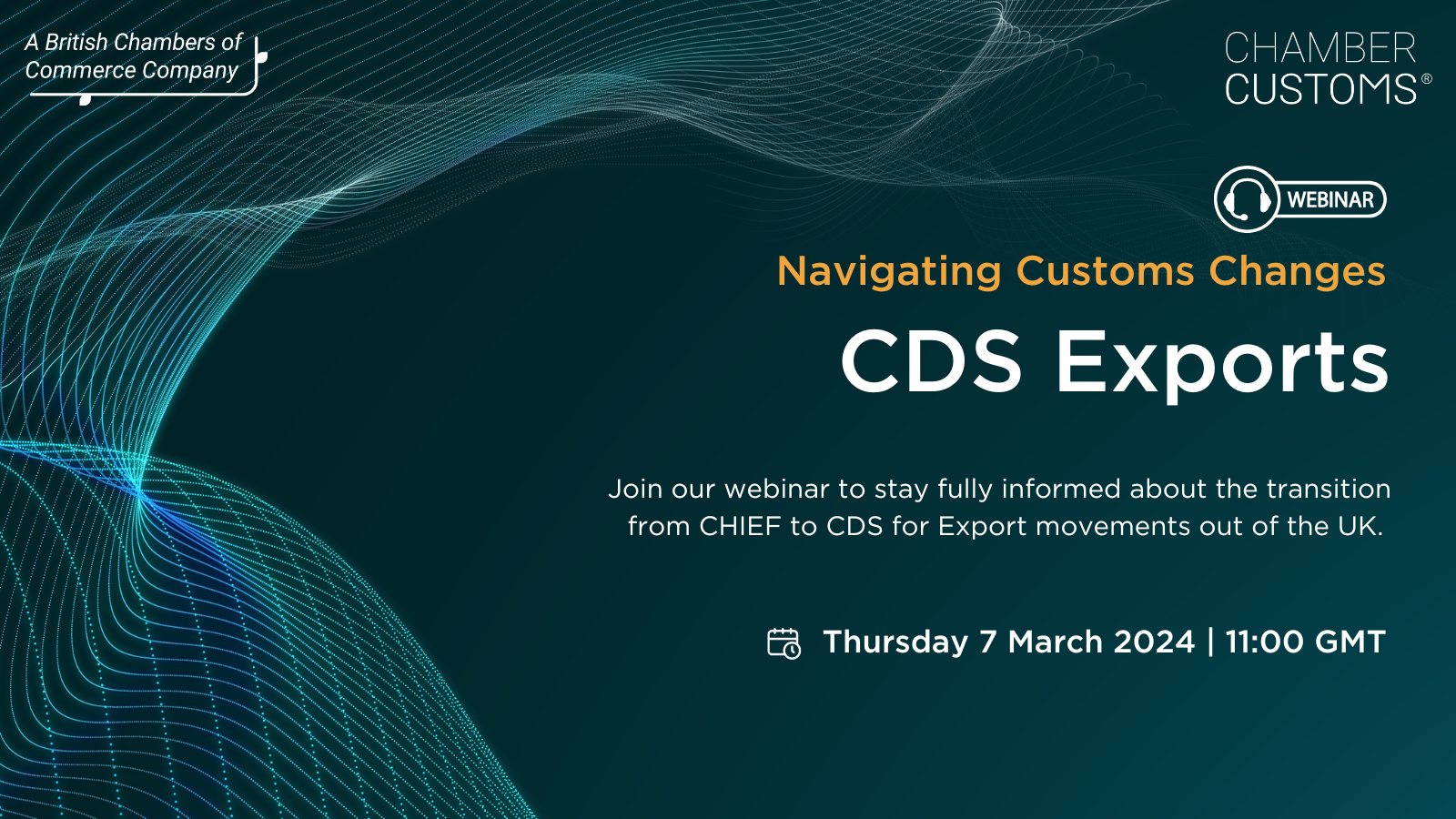 A British Chambers of Commerce Company

CHAMBER CUSTOMS®

WEBINAR

Navigating Customs Changes

CDS Exports

Join our webinar to stay fully informed about the transition from CHIEF to CDS for Export movements out of the UK.

Thursday 7 March 2024 | 11:00 GMT